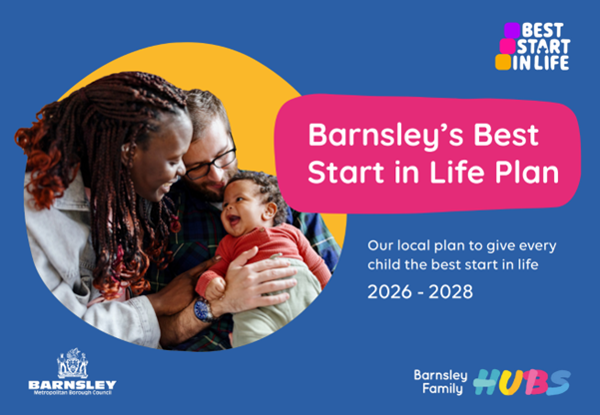 BEST START IN LIFE

Barnsley's Best Start in Life Plan

Our local plan to give every child the best start in life

2026 - 2028

BARNSLEY
Metropolitan Borough Council

Barnsley Family HUBS